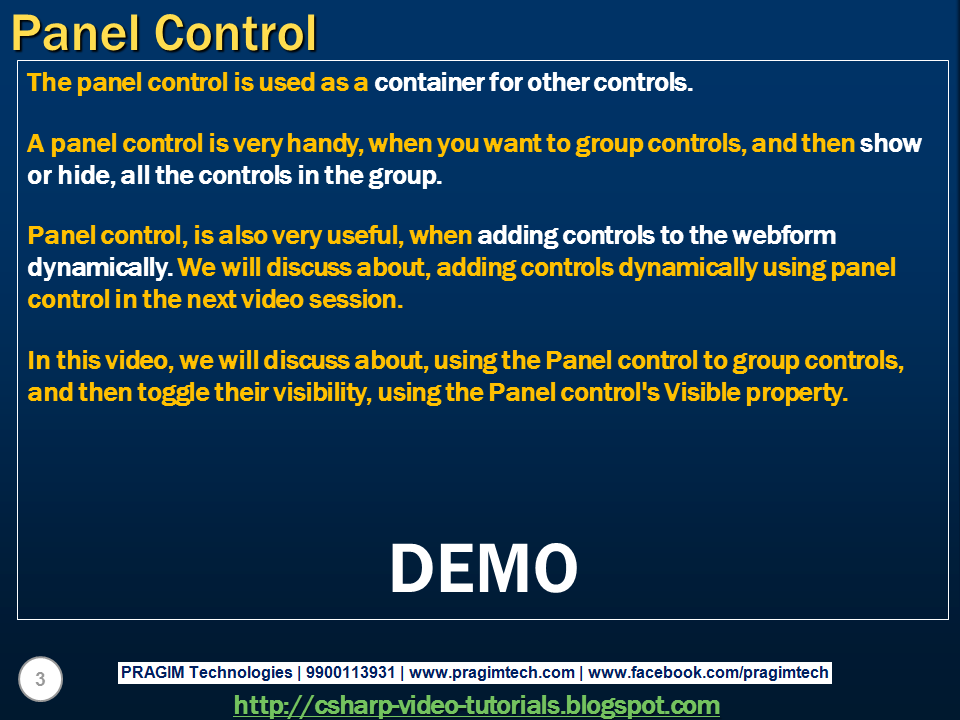 Panel Control

The panel control is used as a container for other controls.

A panel control is very handy, when you want to group controls, and then show or hide, all the controls in the group.

Panel control, is also very useful, when adding controls to the webform dynamically. We will discuss about, adding controls dynamically using panel control in the next video session.

In this video, we will discuss about, using the Panel control to group controls, and then toggle their visibility, using the Panel control's Visible property.

DEMO

3

PRAGIM Technologies | 9900113931 | www.pragimtech.com | www.facebook.com/pragimtech

http://csharp-video-tutorials.blogspot.com